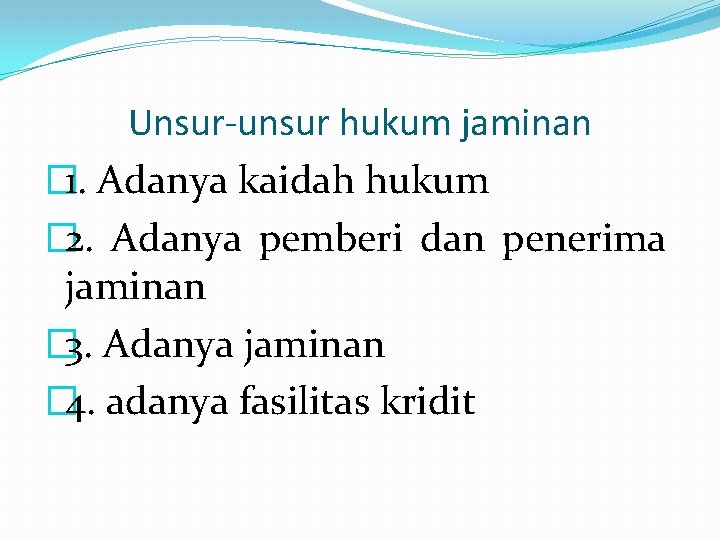 Unsur-unsur hukum jaminan

1. Adanya kaidah hukum

2. Adanya pemberi dan penerima jaminan

3. Adanya jaminan

4. adanya fasilitas kridit